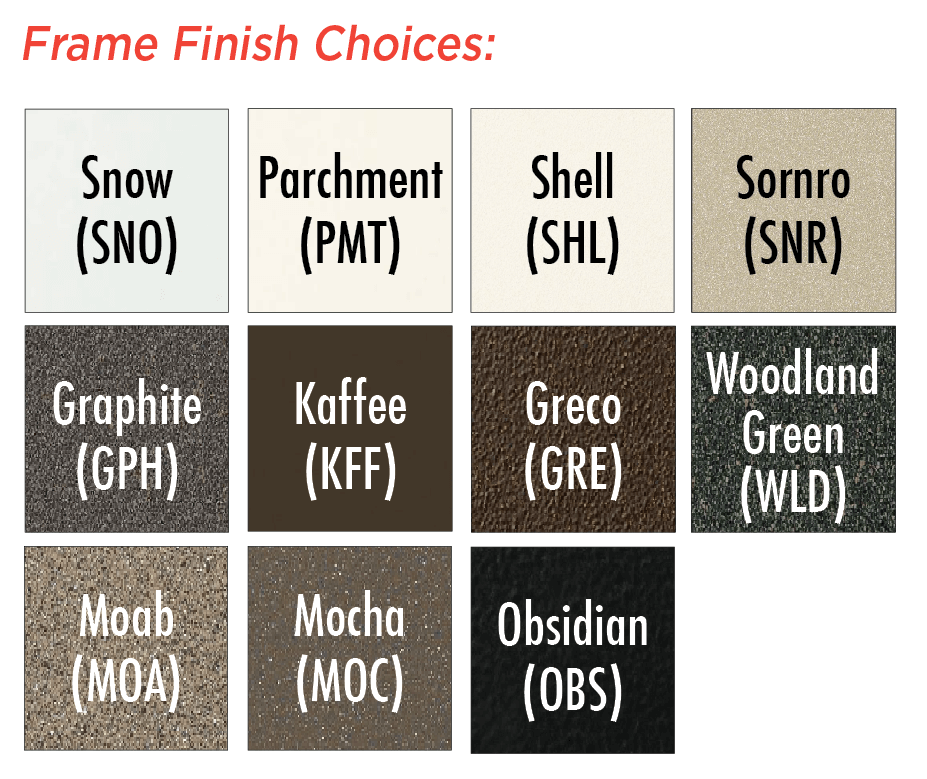 Frame Finish Choices:

Snow (SNO)

Parchment (PMT)

Shell (SHL)

Sornro (SNR)

Graphite (GPH)

Kaffee (KFF)

Greco (GRE)

Woodland Green (WLD)

Moab (MOA)

Mocha (MOC)

Obsidian (OBS)